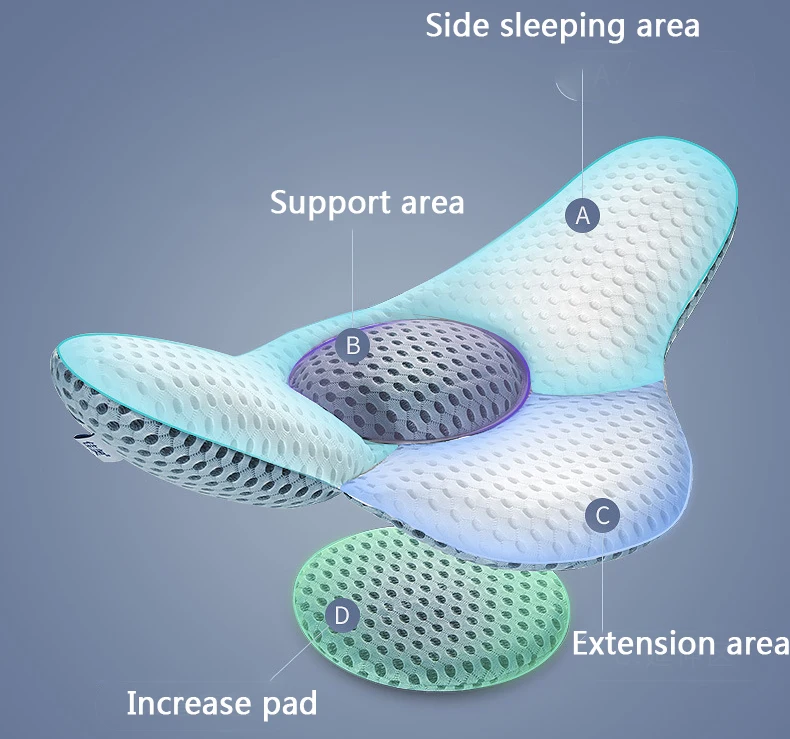 Side sleeping area

Support area

A

B

C

D

Extension area

Increase pad